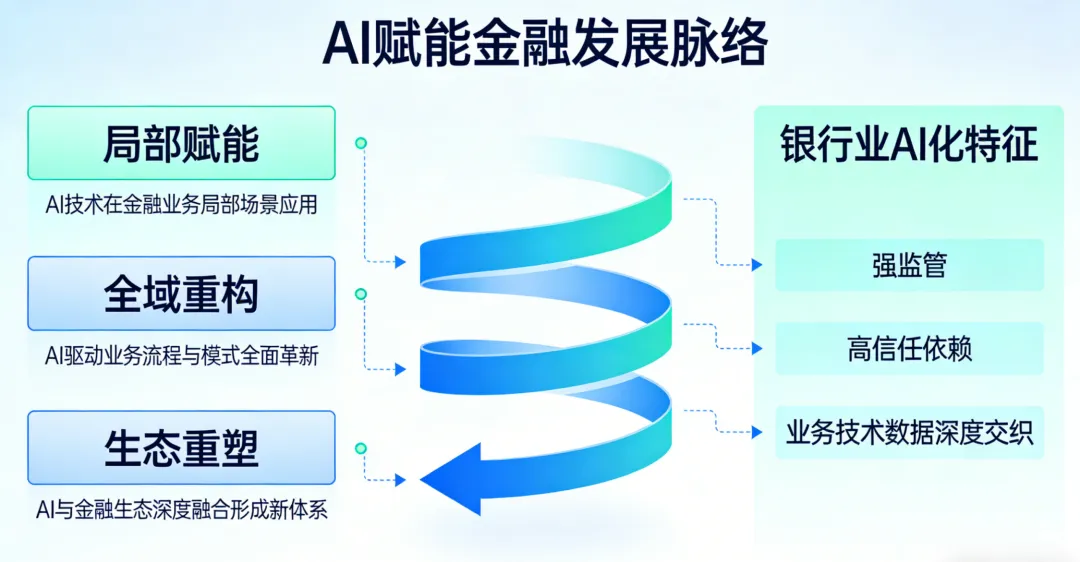 AI赋能金融发展脉络

局部赋能
AI技术在金融业务局部场景应用

全域重构
AI驱动业务流程与模式全面革新

生态重塑
AI与金融生态深度融合形成新体系

银行业AI化特征

强监管

高信任依赖

业务技术数据深度交织